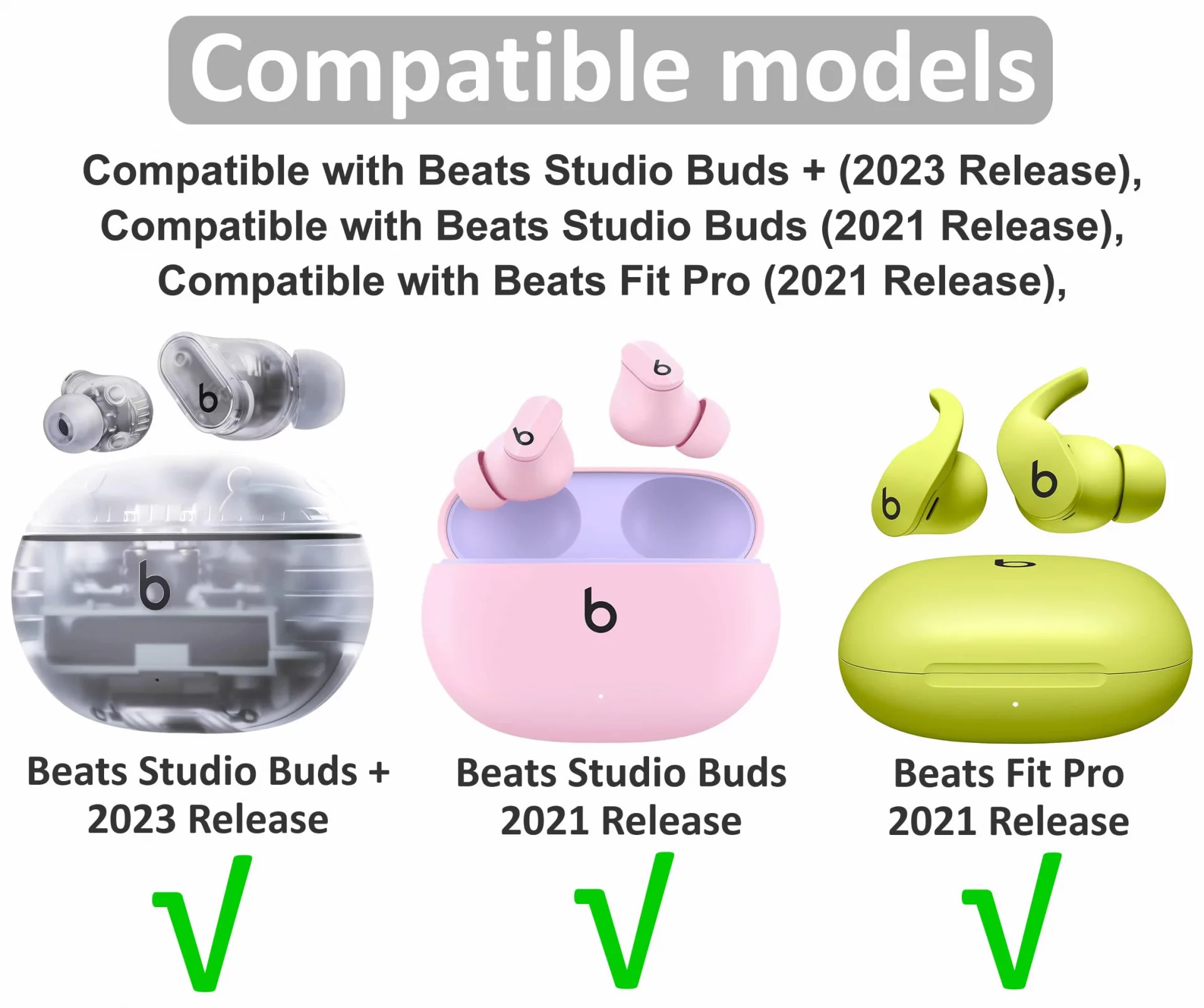 Compatible models

Compatible with Beats Studio Buds + (2023 Release), Compatible with Beats Studio Buds (2021 Release), Compatible with Beats Fit Pro (2021 Release),

Beats Studio Buds + 2023 Release
√

Beats Studio Buds 2021 Release
√

Beats Fit Pro 2021 Release
√